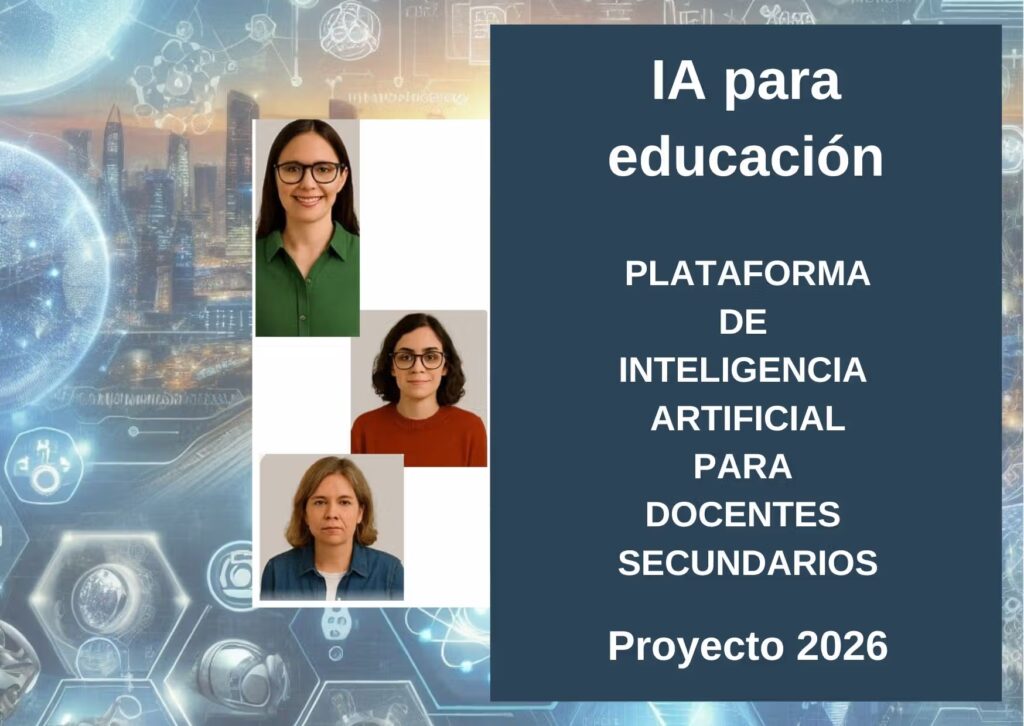 IA para educación

PLATAFORMA DE INTELIGENCIA ARTIFICIAL PARA DOCENTES SECUNDARIOS

Proyecto 2026